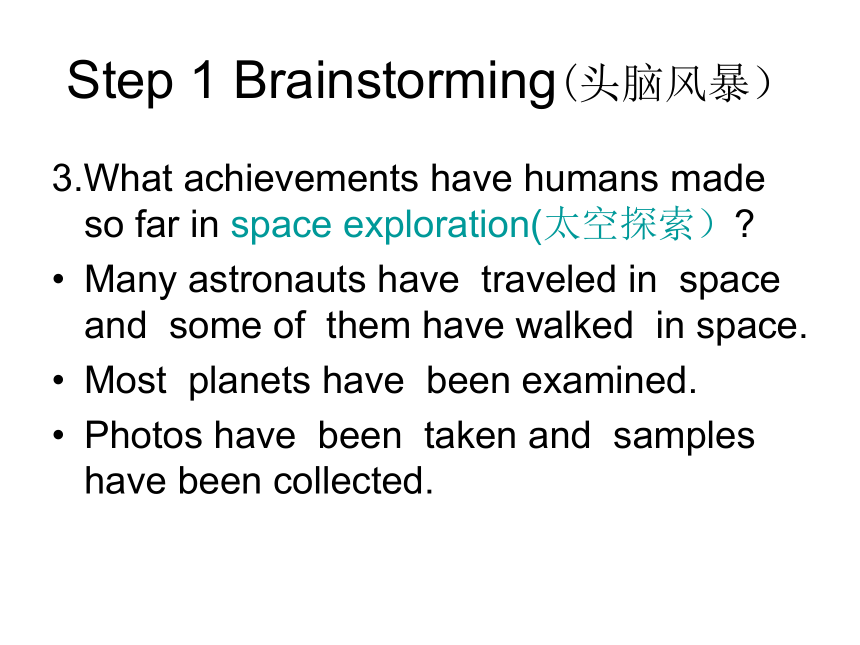 Step 1 Brainstorming（头脑风暴）

3.What achievements have humans made so far in space exploration(太空探索）?

• Many astronauts have traveled in space and some of them have walked in space.

• Most planets have been examined.

• Photos have been taken and samples have been collected.